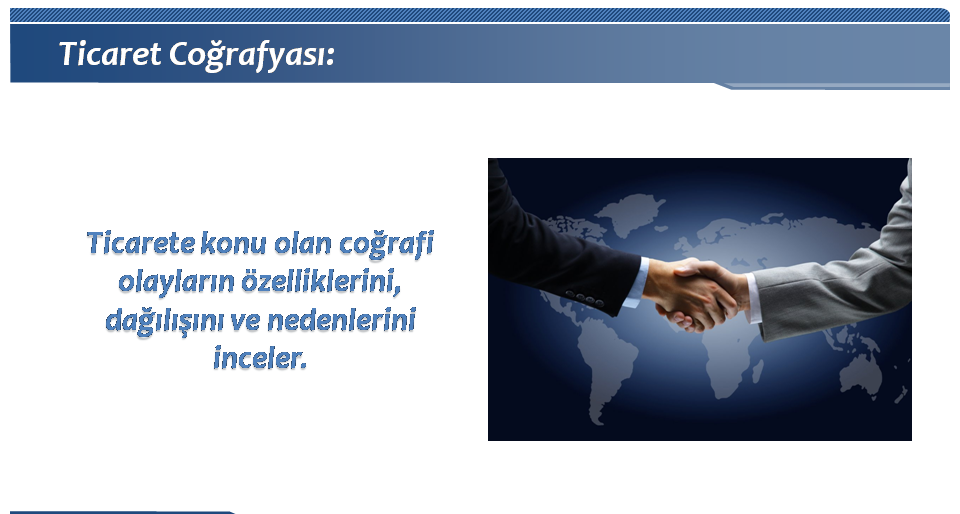 Ticaret Coğrafyası:

Ticarete konu olan coğrafi olayların özelliklerini, dağılışını ve nedenlerini inceler.